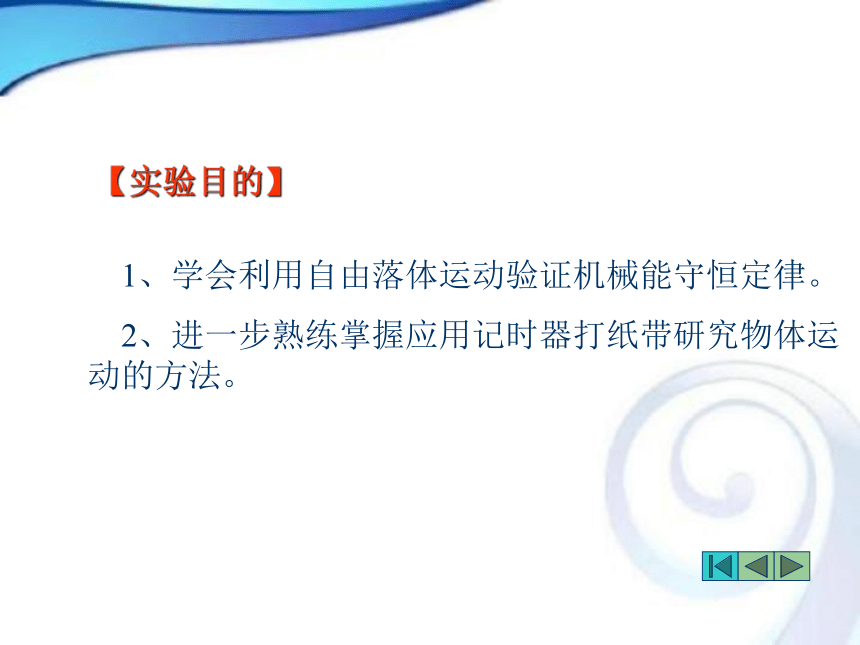 【实验目的】

1、学会利用自由落体运动验证机械能守恒定律。

2、进一步熟练掌握应用记时器打纸带研究物体运动的方法。